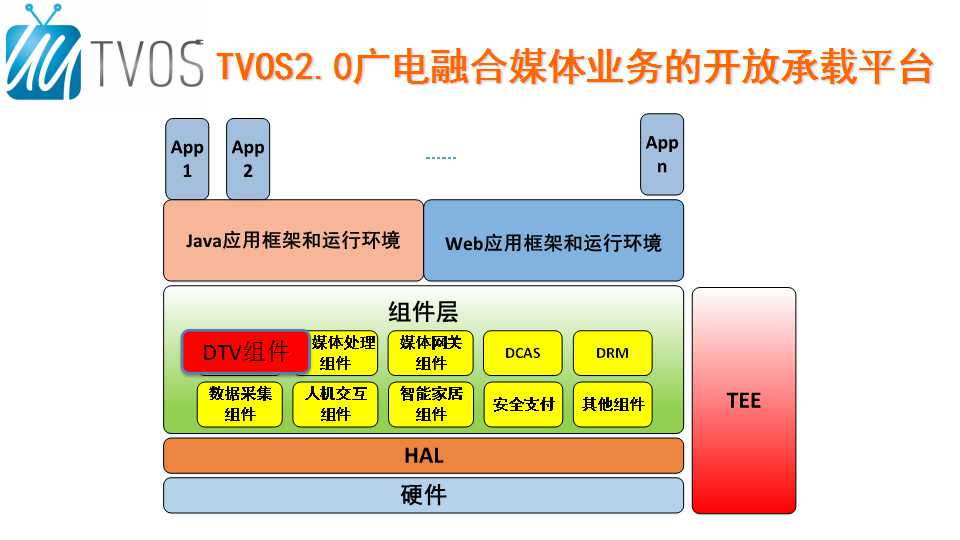 TVOS

TVOS2.0广电融合媒体业务的开放承载平台

App 1

App 2

......

App n

Java应用框架和运行环境

Web应用框架和运行环境

组件层

DTV组件

媒体处理组件

媒体网关组件

DCAS

DRM

数据采集组件

人机交互组件

智能家居组件

安全支付

其他组件

TEE

HAL

硬件